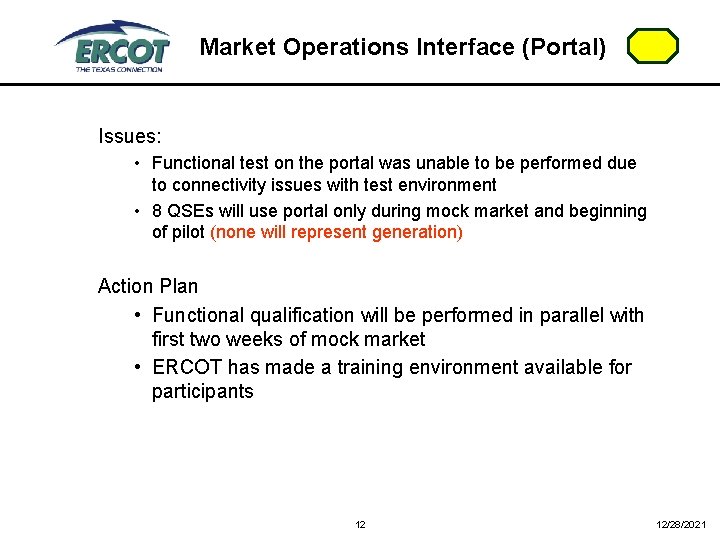 ERCOT
THE TEXAS CONNECTION

Market Operations Interface (Portal)

Issues:

• Functional test on the portal was unable to be performed due to connectivity issues with test environment
• 8 QSEs will use portal only during mock market and beginning of pilot (none will represent generation)

Action Plan

• Functional qualification will be performed in parallel with first two weeks of mock market
• ERCOT has made a training environment available for participants

12

12/28/2021